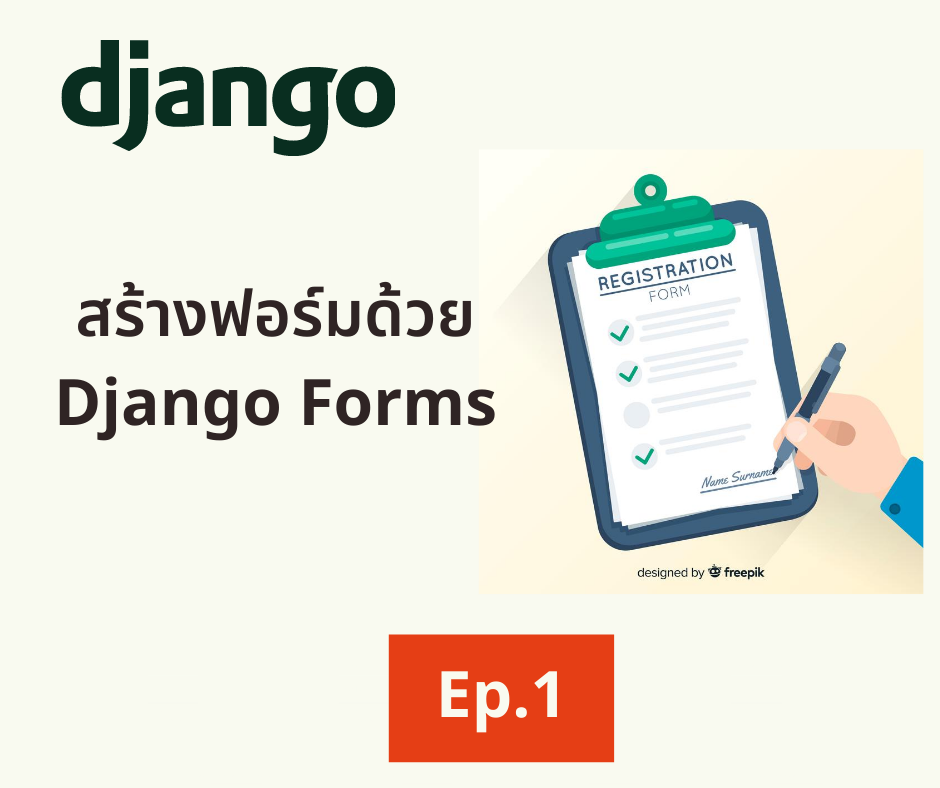 django

สร้างฟอร์มด้วย Django Forms

REGISTRATION FORM

Name Surname

designed by freepik

Ep.1